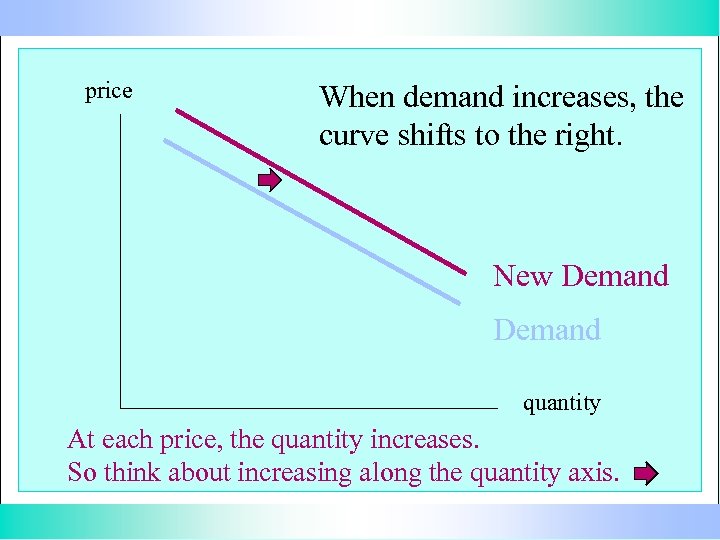 price

When demand increases, the curve shifts to the right.

New Demand

Demand

quantity

At each price, the quantity increases.
So think about increasing along the quantity axis.